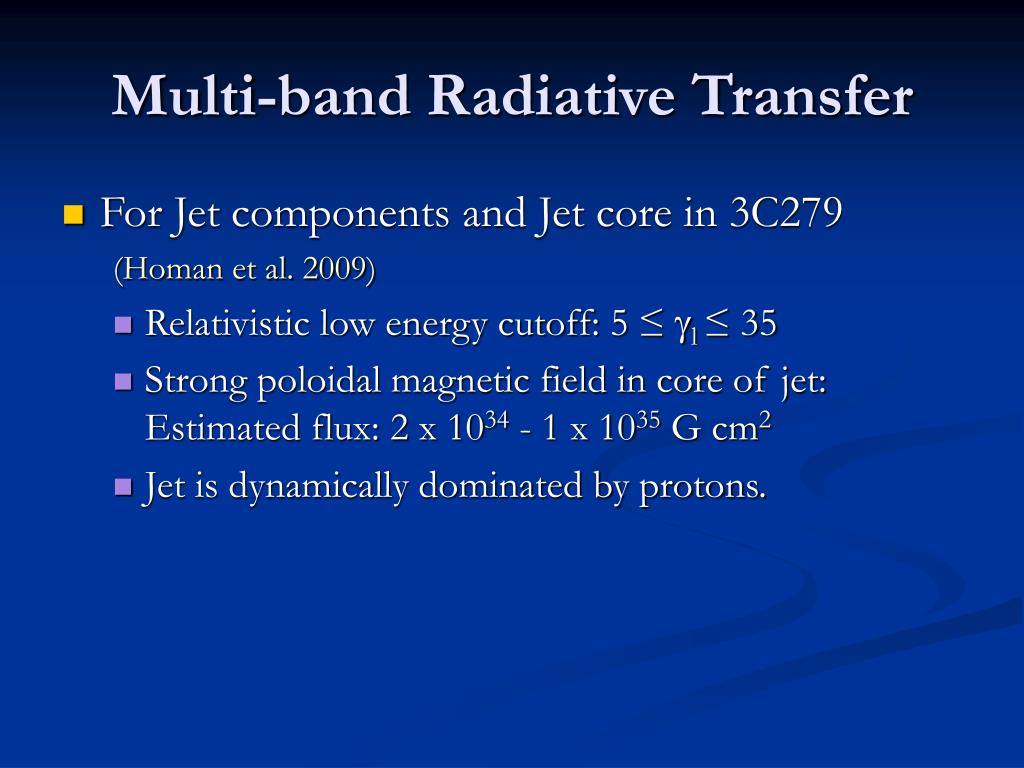 Multi-band Radiative Transfer

For Jet components and Jet core in 3C279 (Homan et al. 2009)

Relativistic low energy cutoff: $5 \leq \gamma_l \leq 35$

Strong poloidal magnetic field in core of jet: Estimated flux: $2 \times 10^{34}$ - $1 \times 10^{35}$ G cm$^2$

Jet is dynamically dominated by protons.